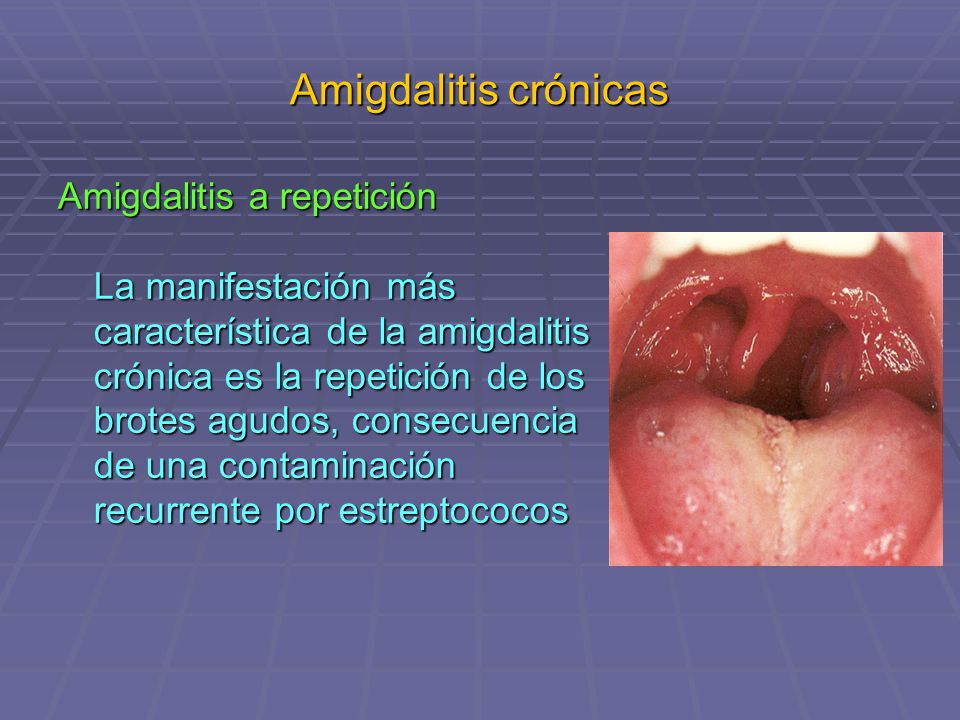 Amigdalitis crónicas

Amigdalitis a repetición

La manifestación más característica de la amigdalitis crónica es la repetición de los brotes agudos, consecuencia de una contaminación recurrente por estreptococos